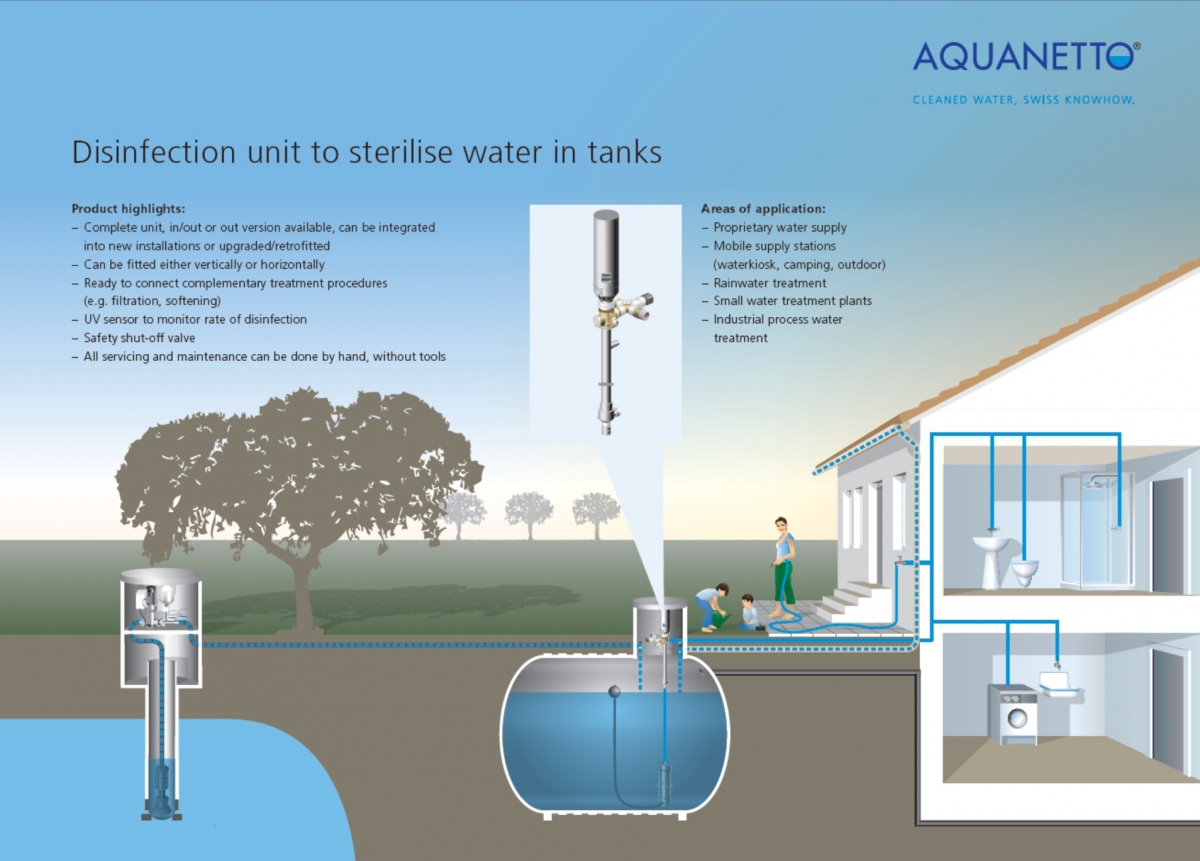 AQUANETTO®

CLEANED WATER, SWISS KNOWHOW.

Disinfection unit to sterilise water in tanks

Product highlights:
– Complete unit, in/out or out version available, can be integrated into new installations or upgraded/retrofitted
– Can be fitted either vertically or horizontally
– Ready to connect complementary treatment procedures (e.g. filtration, softening)
– UV sensor to monitor rate of disinfection
– Safety shut-off valve
– All servicing and maintenance can be done by hand, without tools

Areas of application:
– Proprietary water supply
– Mobile supply stations (waterkiosk, camping, outdoor)
– Rainwater treatment
– Small water treatment plants
– Industrial process water treatment